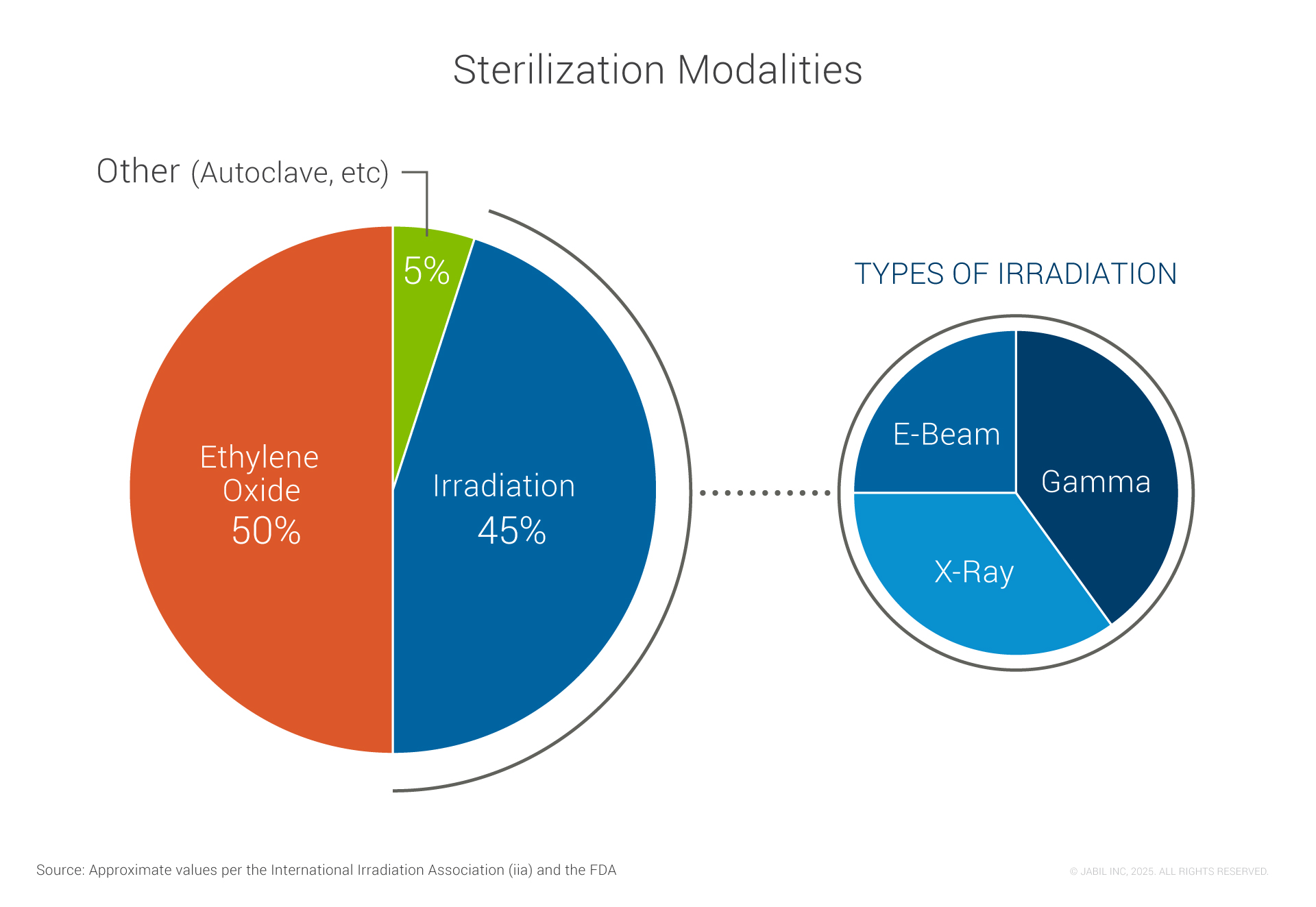 Sterilization Modalities

Other (Autoclave, etc)

5%

Ethylene Oxide 50%

Irradiation 45%

TYPES OF IRRADIATION

E-Beam

Gamma

X-Ray

Source: Approximate values per the International Irradiation Association (iia) and the FDA

© JABIL INC, 2025. ALL RIGHTS RESERVED.